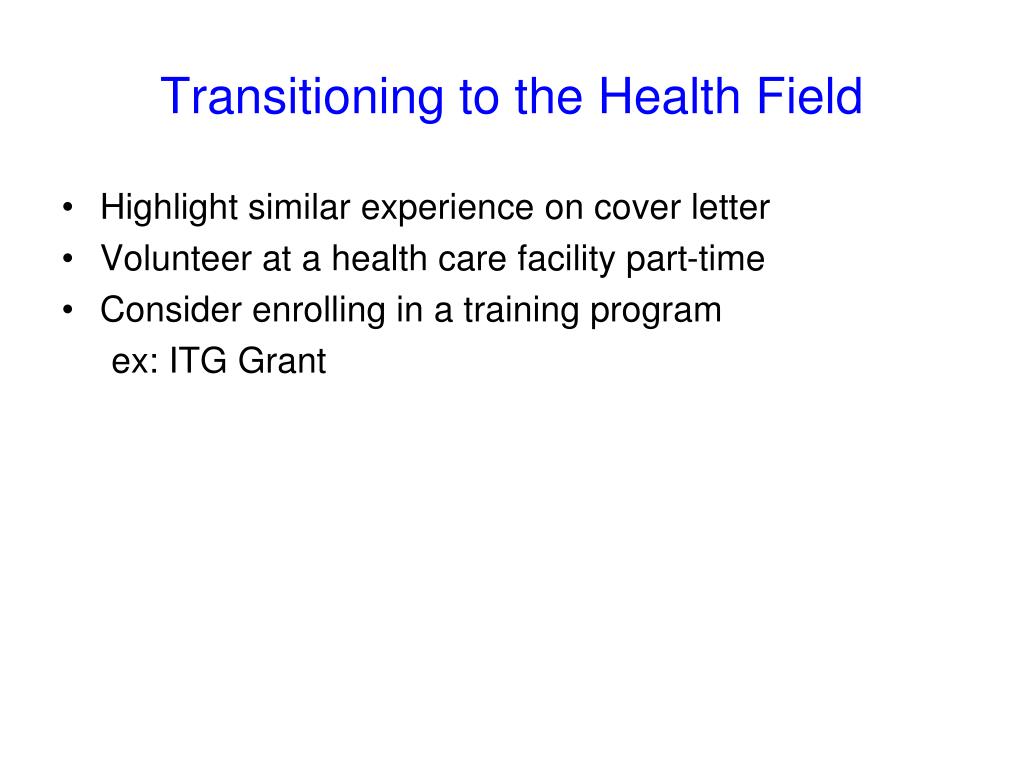 Transitioning to the Health Field

• Highlight similar experience on cover letter
• Volunteer at a health care facility part-time
• Consider enrolling in a training program
ex: ITG Grant